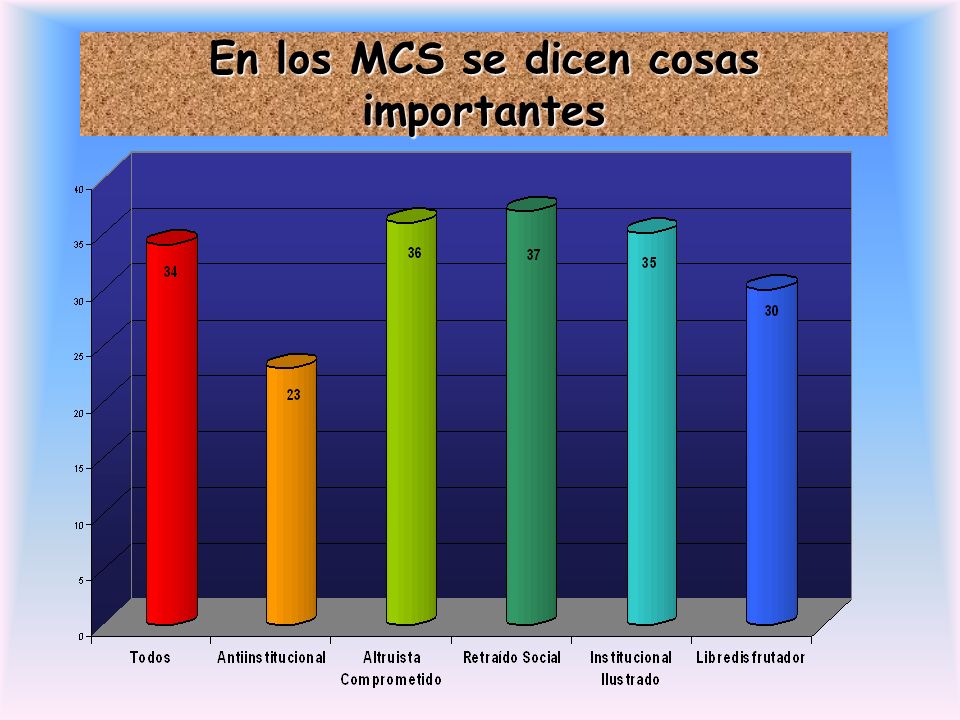 En los MCS se dicen cosas importantes

40
35
30
25
20
15
10
5
0

34
23
36
37
35
30

Todos
Antiinstitucional
Altruista Comprometido
Retraído Social
Institucional Ilustrado
Libredisfrutador